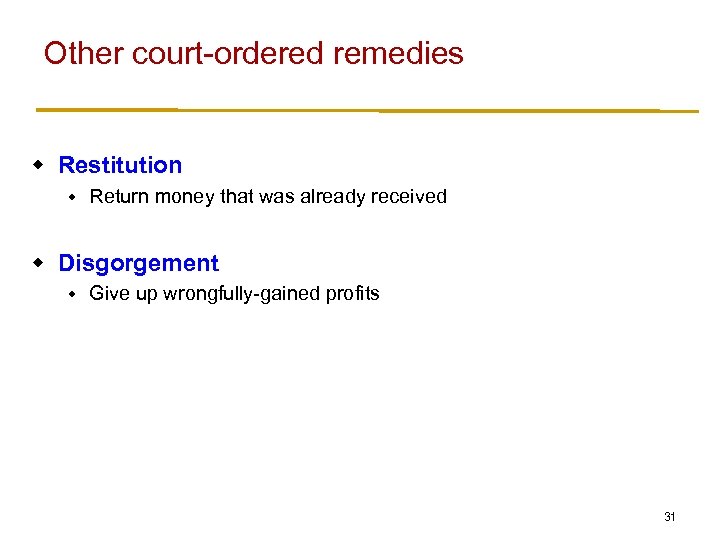 Other court-ordered remedies

Restitution
Return money that was already received

Disgorgement
Give up wrongfully-gained profits

31